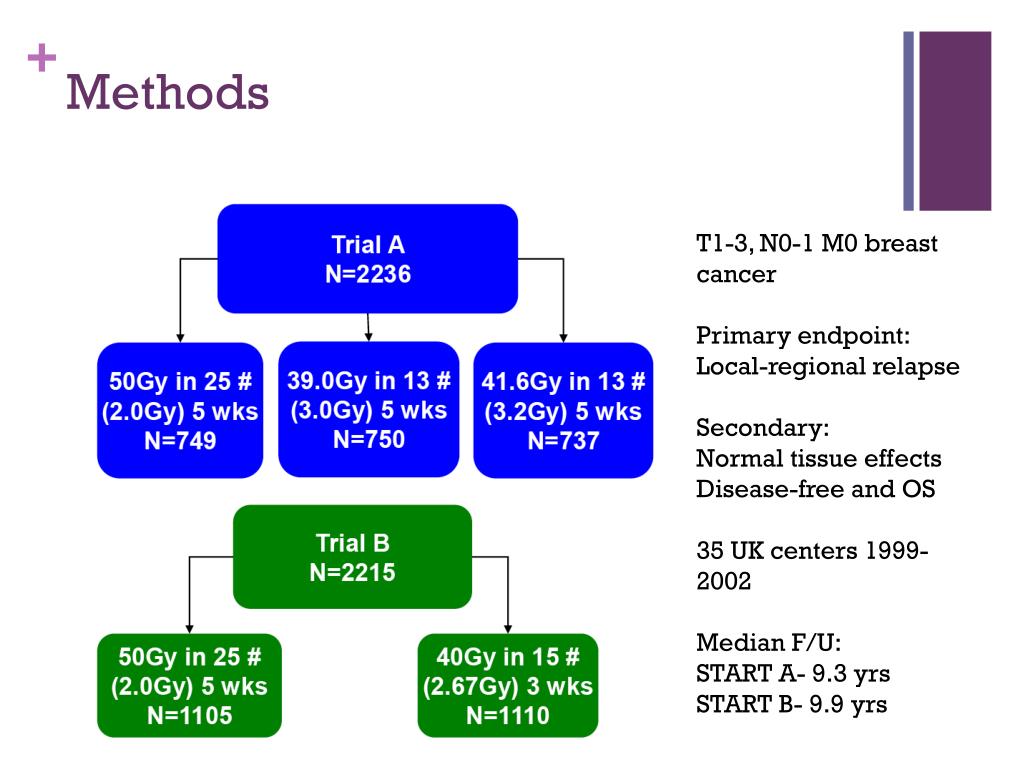 + Methods

Trial A
N=2236

50Gy in 25 #
(2.0Gy) 5 wks
N=749

39.0Gy in 13 #
(3.0Gy) 5 wks
N=750

41.6Gy in 13 #
(3.2Gy) 5 wks
N=737

Trial B
N=2215

50Gy in 25 #
(2.0Gy) 5 wks
N=1105

40Gy in 15 #
(2.67Gy) 3 wks
N=1110

T1-3, N0-1 M0 breast cancer

Primary endpoint:
Local-regional relapse

Secondary:
Normal tissue effects
Disease-free and OS

35 UK centers 1999-2002

Median F/U:
START A- 9.3 yrs
START B- 9.9 yrs